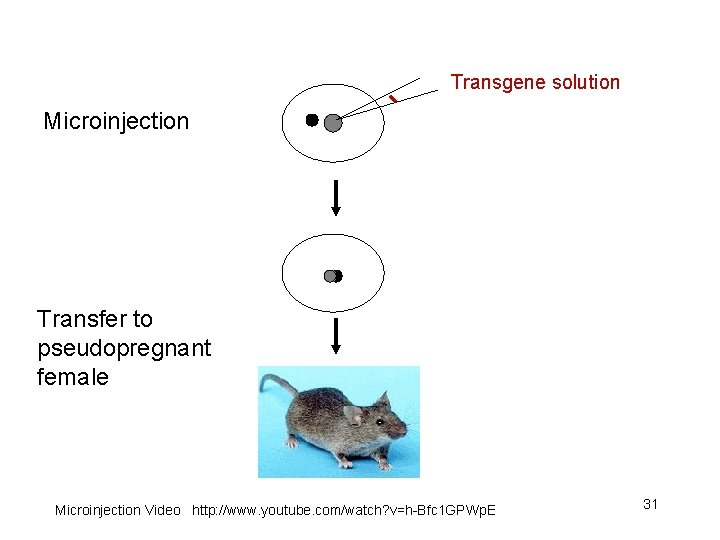 Transgene solution

Microinjection

Transfer to pseudopregnant female

Microinjection Video http://www.youtube.com/watch?v=h-Bfc1GPWpE

31